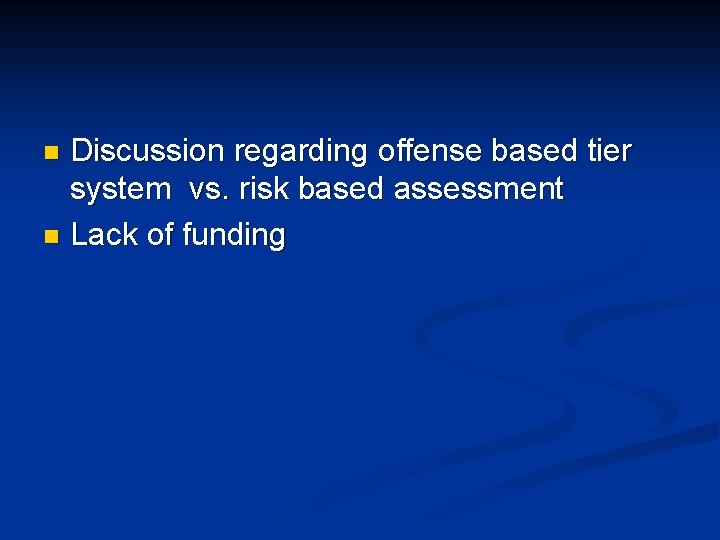 - Discussion regarding offense based tier system  vs. risk based assessment
- Lack of funding